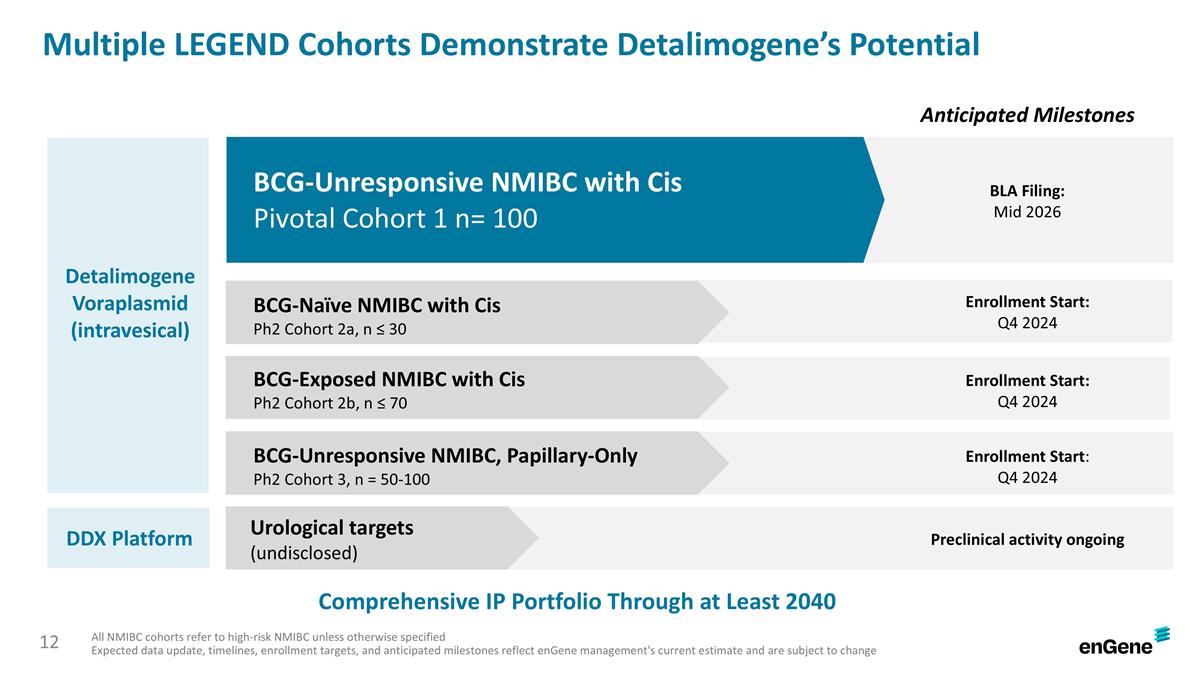 Multiple LEGEND Cohorts Demonstrate Detalimogene's Potential

Anticipated Milestones

Detalimogene Voraplasmid (intravesical)

BCG-Unresponsive NMIBC with Cis
Pivotal Cohort 1 n= 100

BLA Filing:
Mid 2026

BCG-Naïve NMIBC with Cis
Ph2 Cohort 2a, n ≤ 30

Enrollment Start:
Q4 2024

BCG-Exposed NMIBC with Cis
Ph2 Cohort 2b, n ≤ 70

Enrollment Start:
Q4 2024

BCG-Unresponsive NMIBC, Papillary-Only
Ph2 Cohort 3, n = 50-100

Enrollment Start:
Q4 2024

DDX Platform

Urological targets
(undisclosed)

Preclinical activity ongoing

Comprehensive IP Portfolio Through at Least 2040

12

All NMIBC cohorts refer to high-risk NMIBC unless otherwise specified
Expected data update, timelines, enrollment targets, and anticipated milestones reflect enGene management's current estimate and are subject to change

enGene